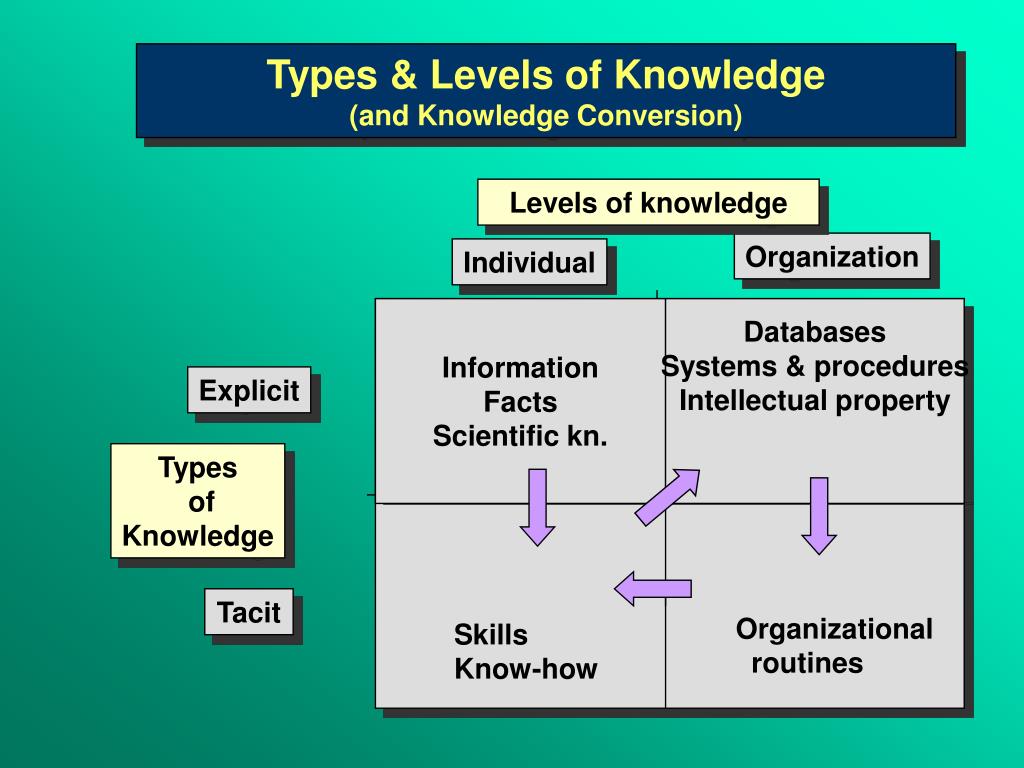 Types & Levels of Knowledge
(and Knowledge Conversion)

Levels of knowledge

Individual

Organization

Explicit

Types of Knowledge

Tacit

Information
Facts
Scientific kn.

Databases
Systems & procedures
Intellectual property

Skills
Know-how

Organizational routines